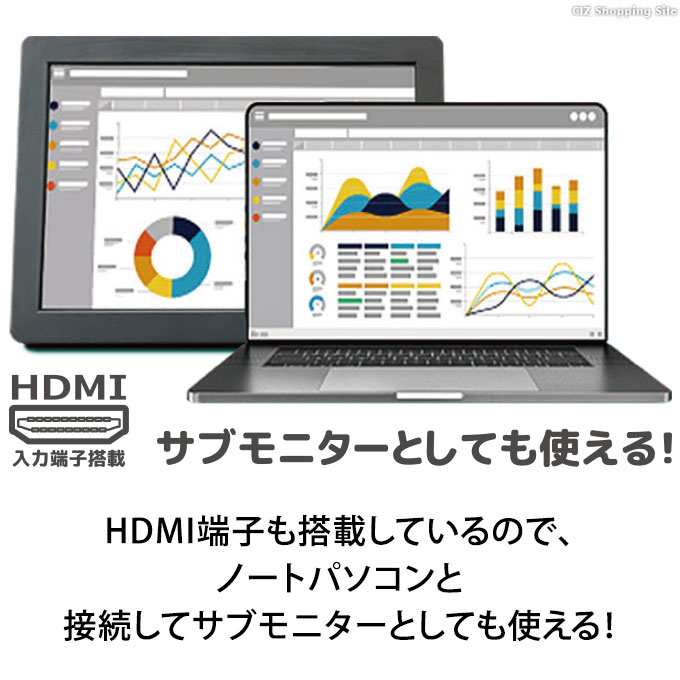 CIZ Shopping Site

HDMI
入力端子搭載

サブモニターとしても使える!

HDMI端子も搭載しているので、
ノートパソコンと
接続してサブモニターとしても使える!